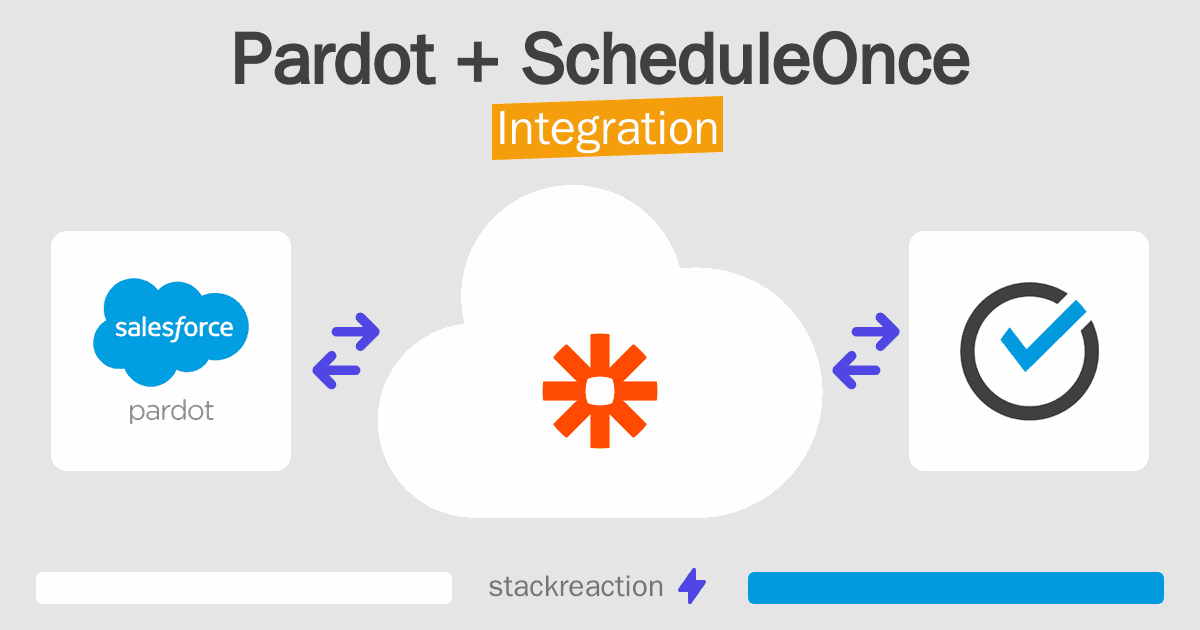 Pardot + ScheduleOnce

Integration

salesforce

pardot

stackreaction